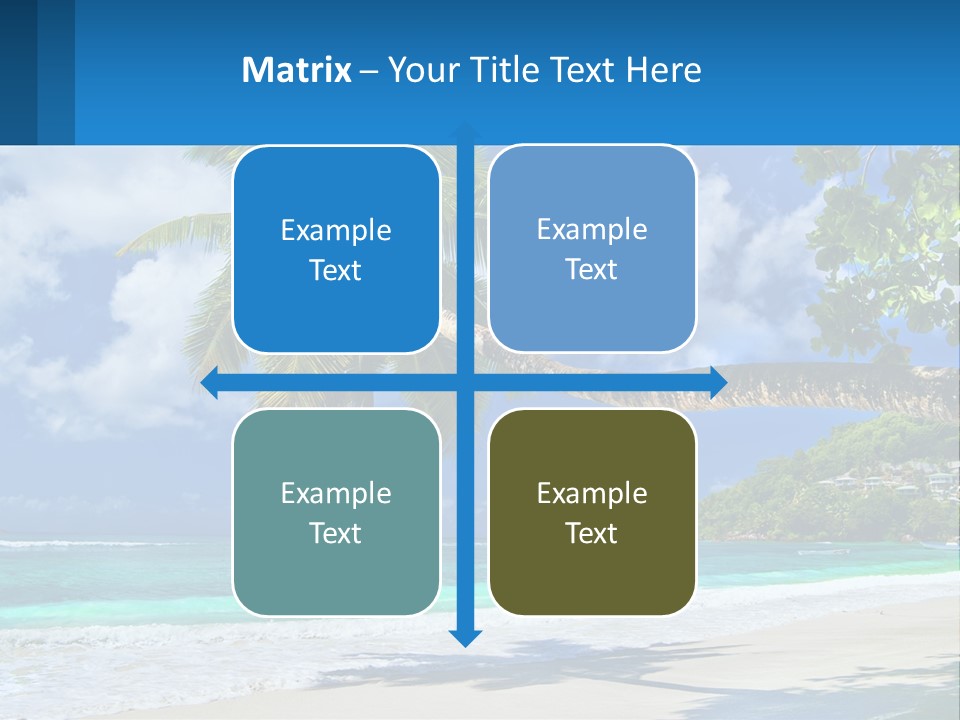 Matrix – Your Title Text Here

Example Text

Example Text

Example Text

Example Text